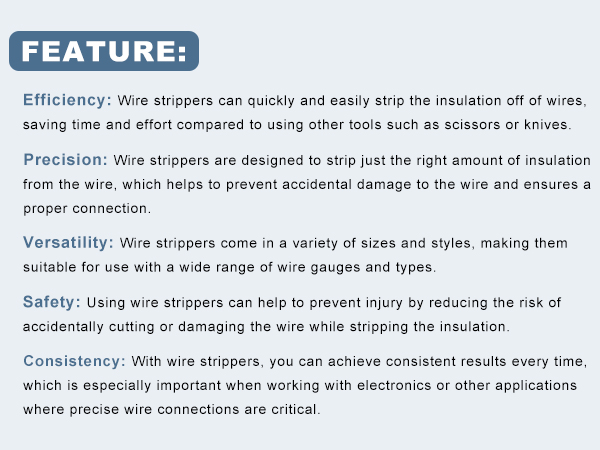 FEATURE:

Efficiency: Wire strippers can quickly and easily strip the insulation off of wires, saving time and effort compared to using other tools such as scissors or knives.

Precision: Wire strippers are designed to strip just the right amount of insulation from the wire, which helps to prevent accidental damage to the wire and ensures a proper connection.

Versatility: Wire strippers come in a variety of sizes and styles, making them suitable for use with a wide range of wire gauges and types.

Safety: Using wire strippers can help to prevent injury by reducing the risk of accidentally cutting or damaging the wire while stripping the insulation.

Consistency: With wire strippers, you can achieve consistent results every time, which is especially important when working with electronics or other applications where precise wire connections are critical.